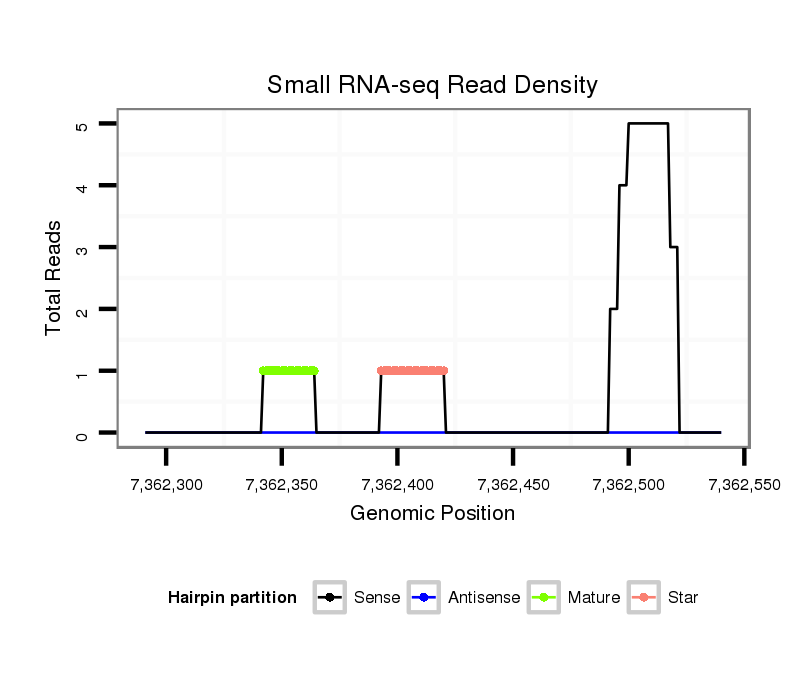 Small RNA-seq Read Density

Total Reads

5
4
3
2
1
0

7,362,300
7,362,350
7,362,400
7,362,450
7,362,500
7,362,550

Genomic Position

Hairpin partition Sense Antisense Mature Star